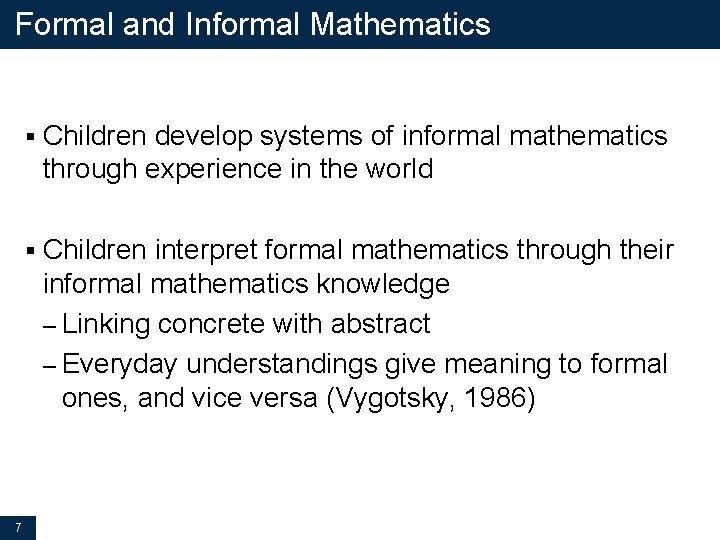 Formal and Informal Mathematics

▪ Children develop systems of informal mathematics through experience in the world

▪ Children interpret formal mathematics through their informal mathematics knowledge
– Linking concrete with abstract
– Everyday understandings give meaning to formal ones, and vice versa (Vygotsky, 1986)

7